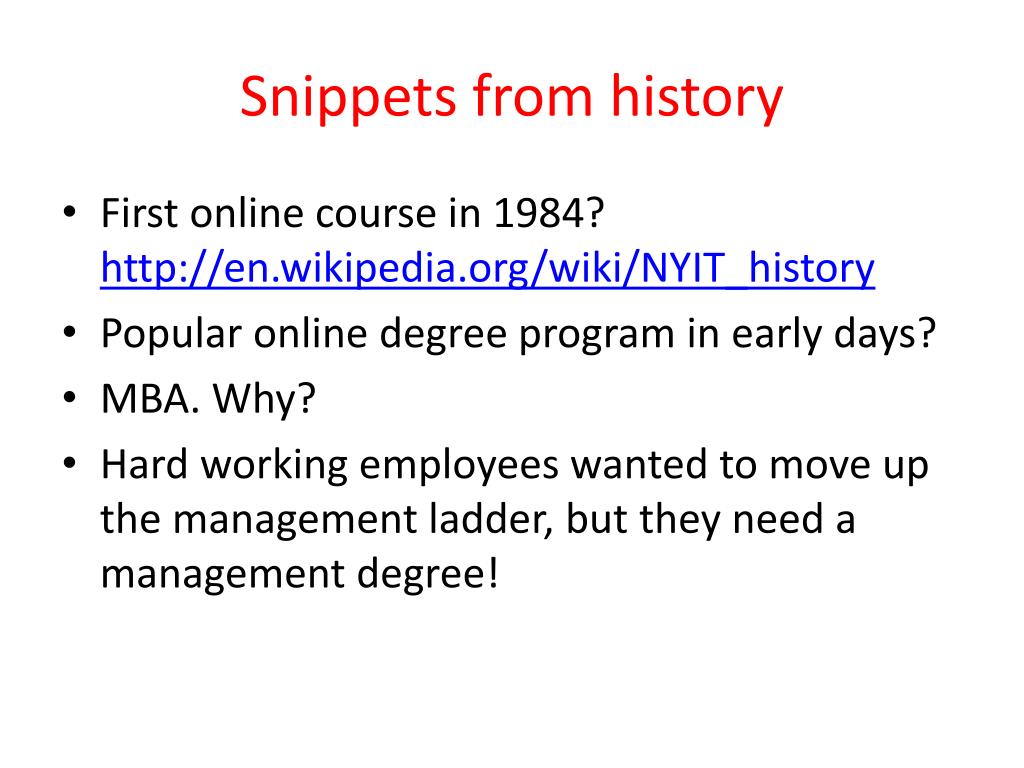 Snippets from history

• First online course in 1984? http://en.wikipedia.org/wiki/NYIT_history
• Popular online degree program in early days?
• MBA. Why?
• Hard working employees wanted to move up the management ladder, but they need a management degree!